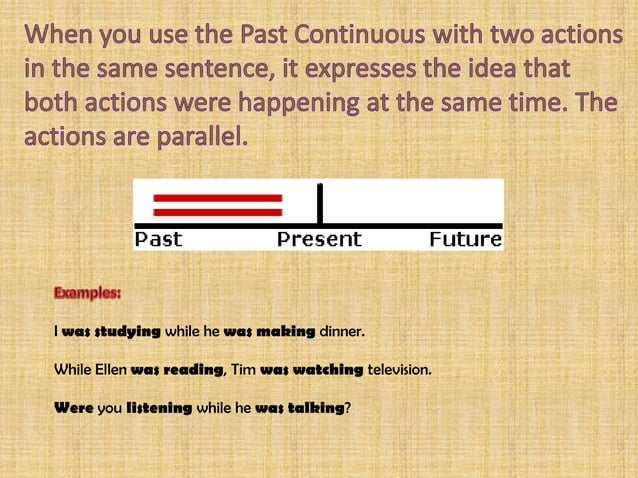 When you use the Past Continuous with two actions in the same sentence, it expresses the idea that both actions were happening at the same time. The actions are parallel.

Past Present Future

Examples:

I was studying while he was making dinner.

While Ellen was reading, Tim was watching television.

Were you listening while he was talking?